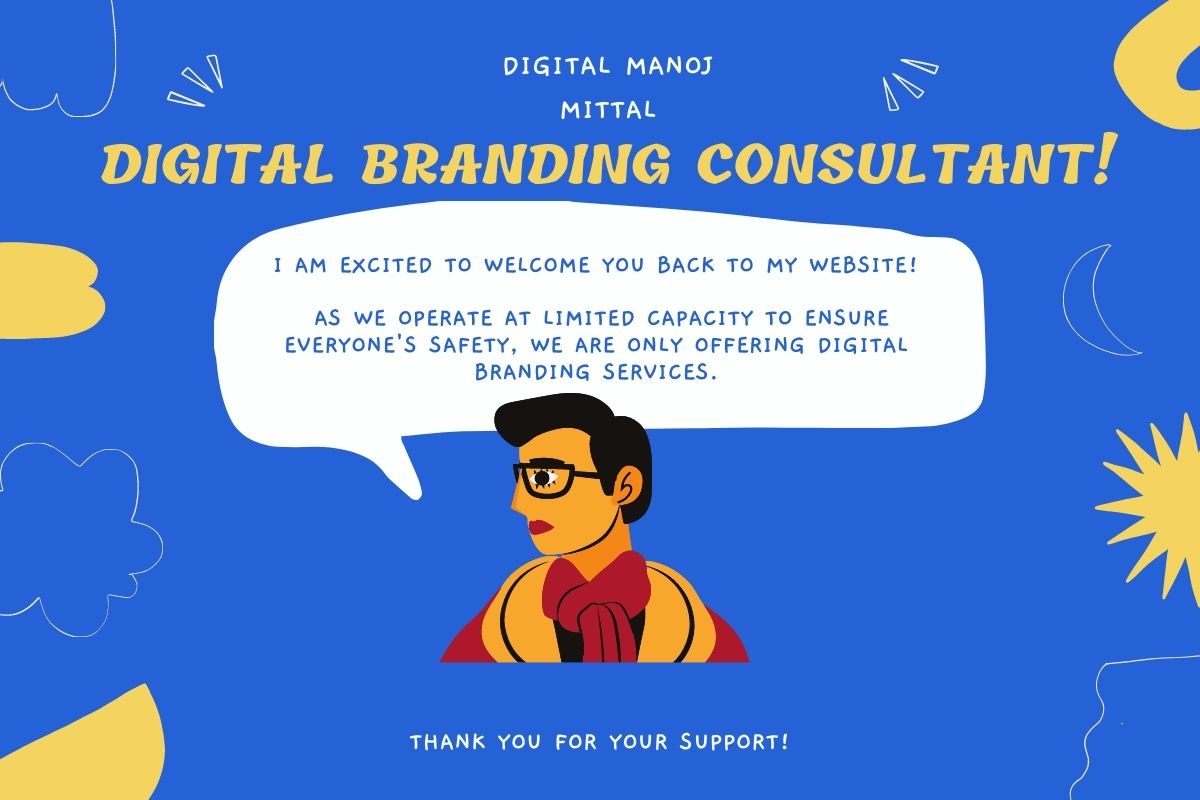 DIGITAL MANOJ MITTAL

DIGITAL BRANDING CONSULTANT!

I AM EXCITED TO WELCOME YOU BACK TO MY WEBSITE!

AS WE OPERATE AT LIMITED CAPACITY TO ENSURE EVERYONE'S SAFETY, WE ARE ONLY OFFERING DIGITAL BRANDING SERVICES.

THANK YOU FOR YOUR SUPPORT!